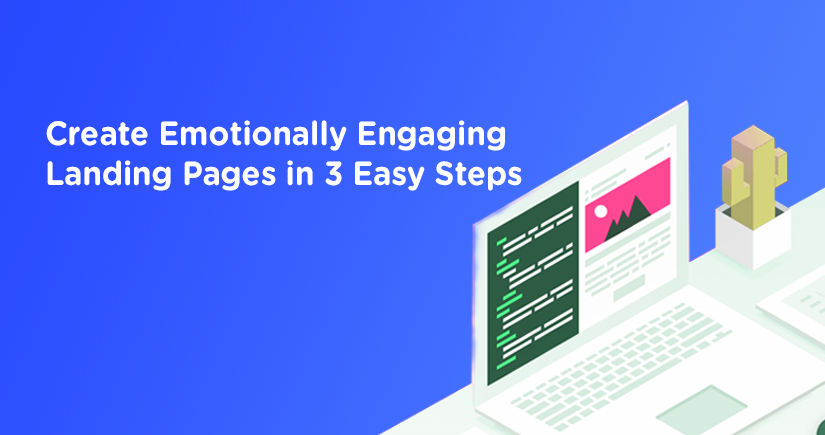 Create Emotionally Engaging Landing Pages in 3 Easy Steps